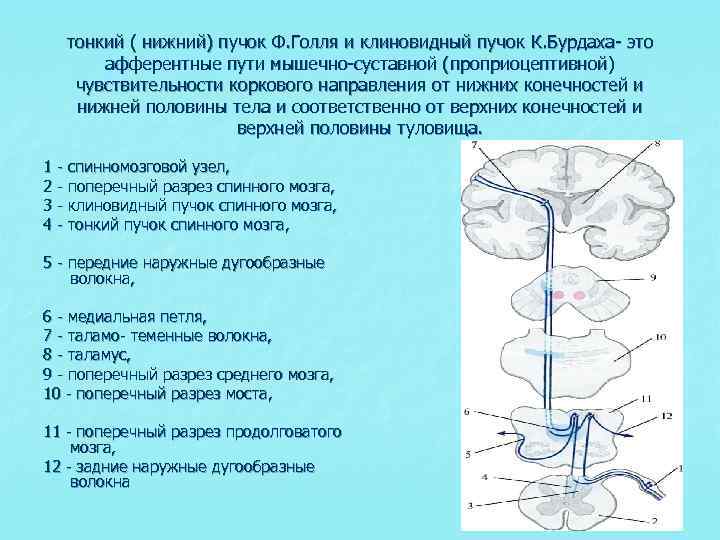 тонкий ( нижний) пучок Ф.Голля и клиновидный пучок К.Бурдаха- это афферентные пути мышечно-суставной (проприоцептивной) чувствительности коркового направления от нижних конечностей и нижней половины тела и соответственно от верхних конечностей и верхней половины туловища.

1 - спинномозговой узел,
2 - поперечный разрез спинного мозга,
3 - клиновидный пучок спинного мозга,
4 - тонкий пучок спинного мозга,

5 - передние наружные дугообразные волокна,

6 - медиальная петля,
7 - таламо- теменные волокна,
8 - таламус,
9 - поперечный разрез среднего мозга,
10 - поперечный разрез моста,

11 - поперечный разрез продолговатого мозга,
12 - задние наружные дугообразные волокна

7
8
9
10
11
12
6
5
4
3
1
2